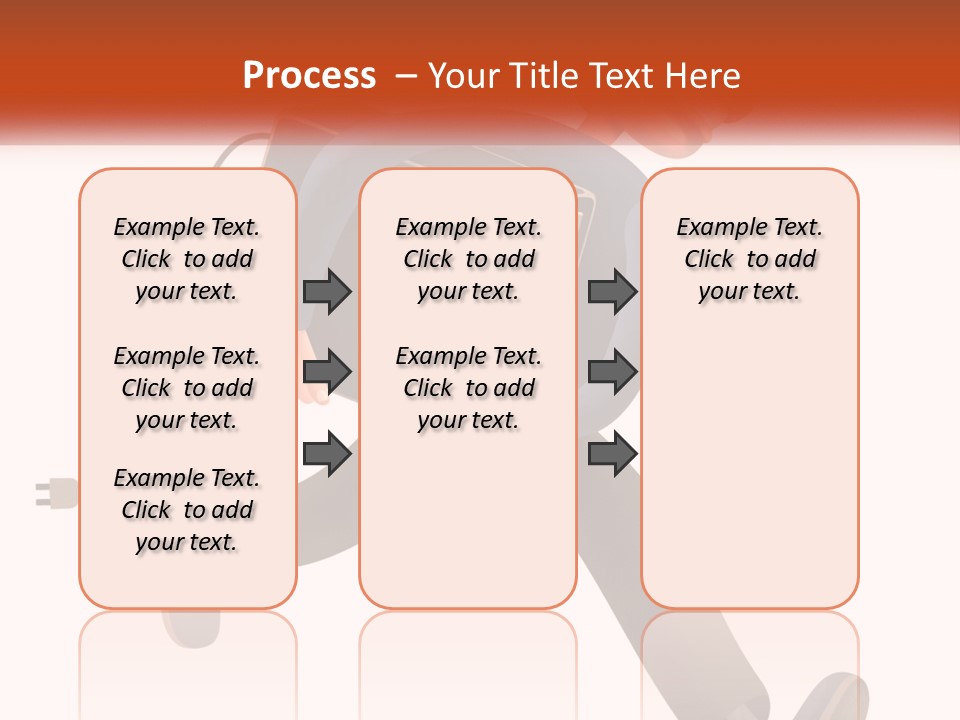 Process – Your Title Text Here

Example Text. Click to add your text.

Example Text. Click to add your text.

Example Text. Click to add your text.

Example Text. Click to add your text.

Example Text. Click to add your text.

Example Text. Click to add your text.